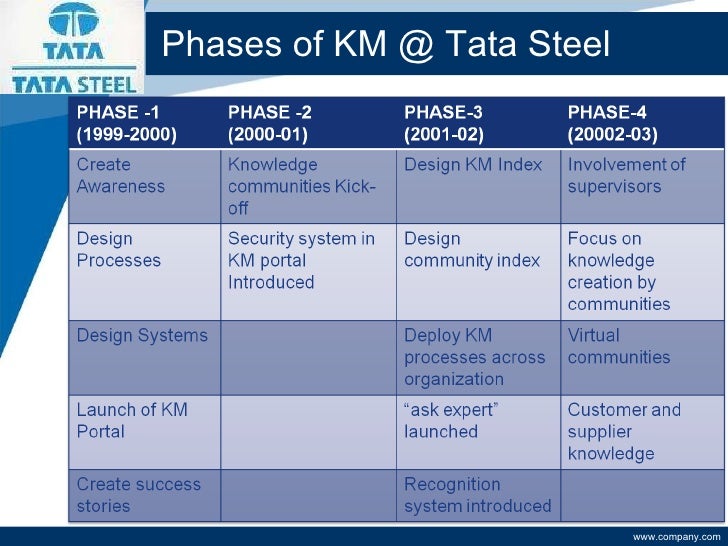 TATA
TATA STEEL

Phases of KM @ Tata Steel

| PHASE -1 (1999-2000) | PHASE -2 (2000-01) | PHASE-3 (2001-02) | PHASE-4 (20002-03) |
|---|---|---|---|
| Create Awareness | Knowledge communities Kick-off | Design KM Index | Involvement of supervisors |
| Design Processes | Security system in KM portal Introduced | Design community index | Focus on knowledge creation by communities |
| Design Systems | | Deploy KM processes across organization | Virtual communities |
| Launch of KM Portal | | “ask expert” launched | Customer and supplier knowledge |
| Create success stories | | Recognition system introduced | |

www.company.com